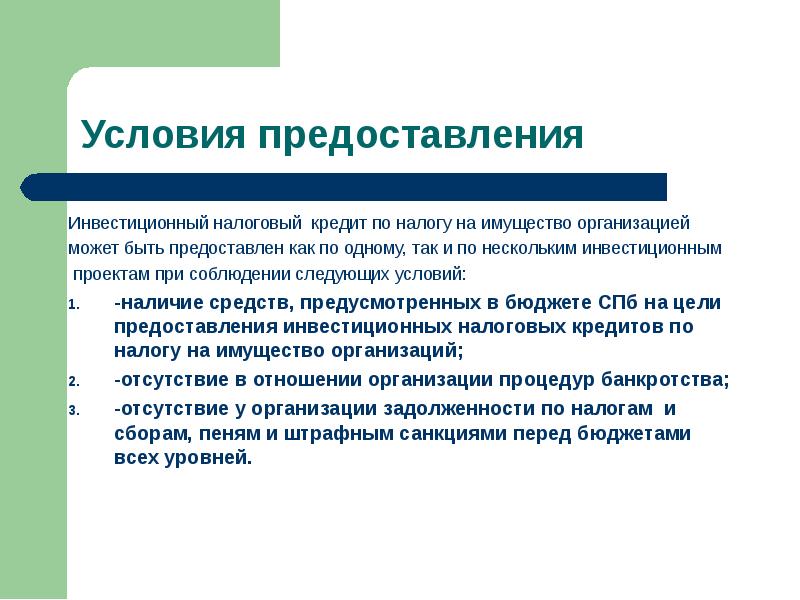 Условия предоставления

Инвестиционный налоговый кредит по налогу на имущество организацией может быть предоставлен как по одному, так и по нескольким инвестиционным проектам при соблюдении следующих условий:

1. -наличие средств, предусмотренных в бюджете СПб на цели предоставления инвестиционных налоговых кредитов по налогу на имущество организаций;
2. -отсутствие в отношении организации процедур банкротства;
3. -отсутствие у организации задолженности по налогам и сборам, пеням и штрафным санкциями перед бюджетами всех уровней.